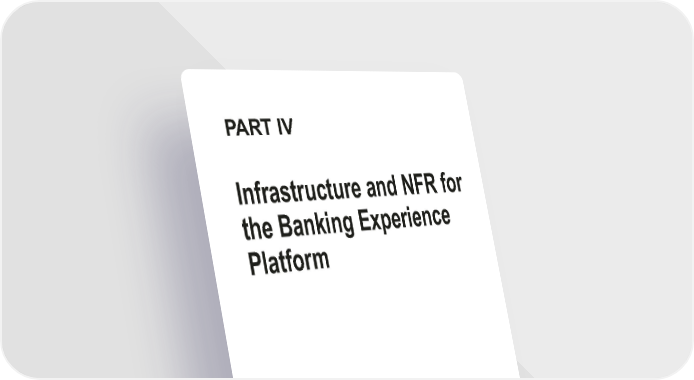 PART IV

Infrastructure and NFR for the Banking Experience Platform